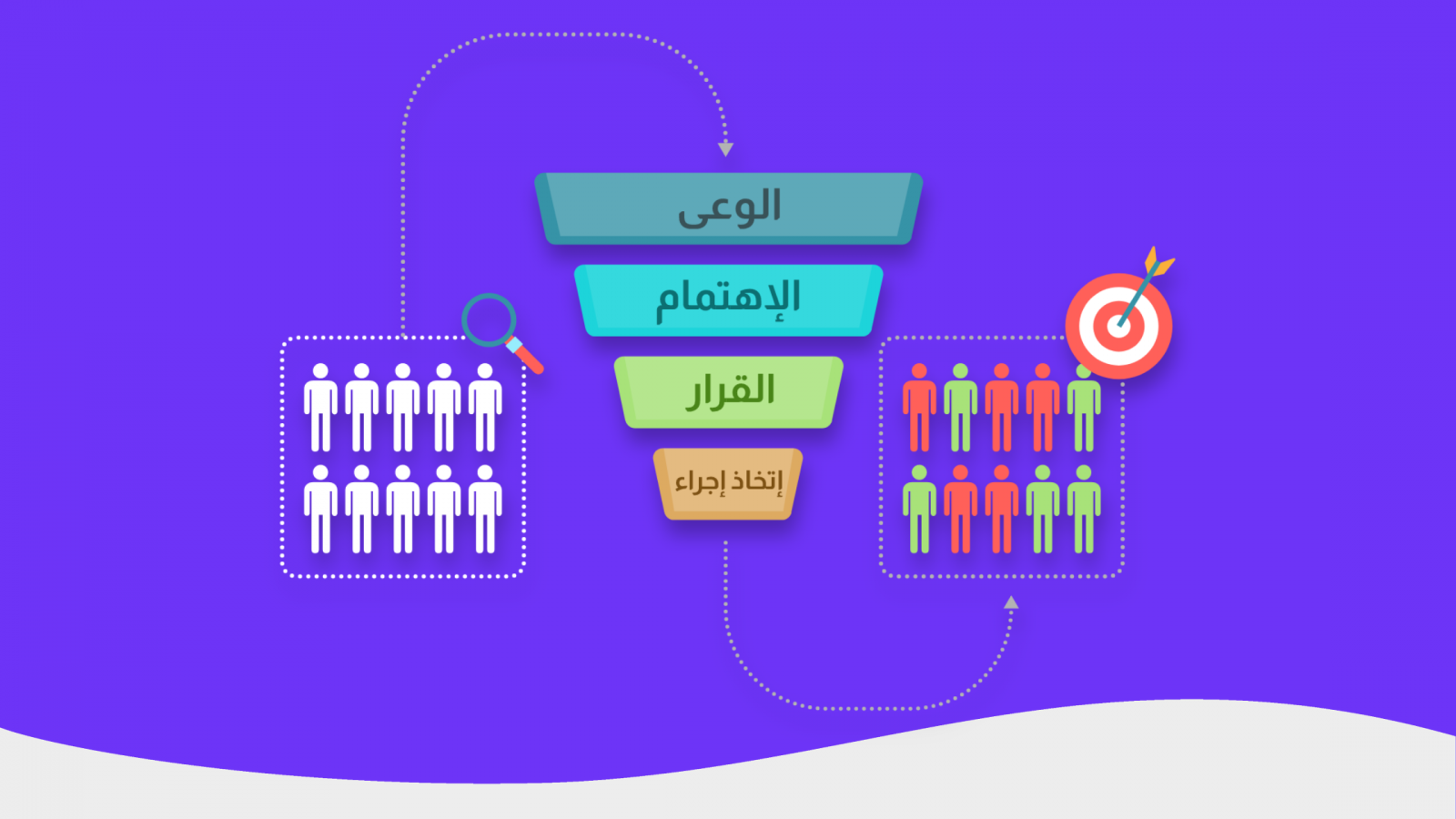 الوعى

الإهتمام

القرار

إتخاذ إجراء